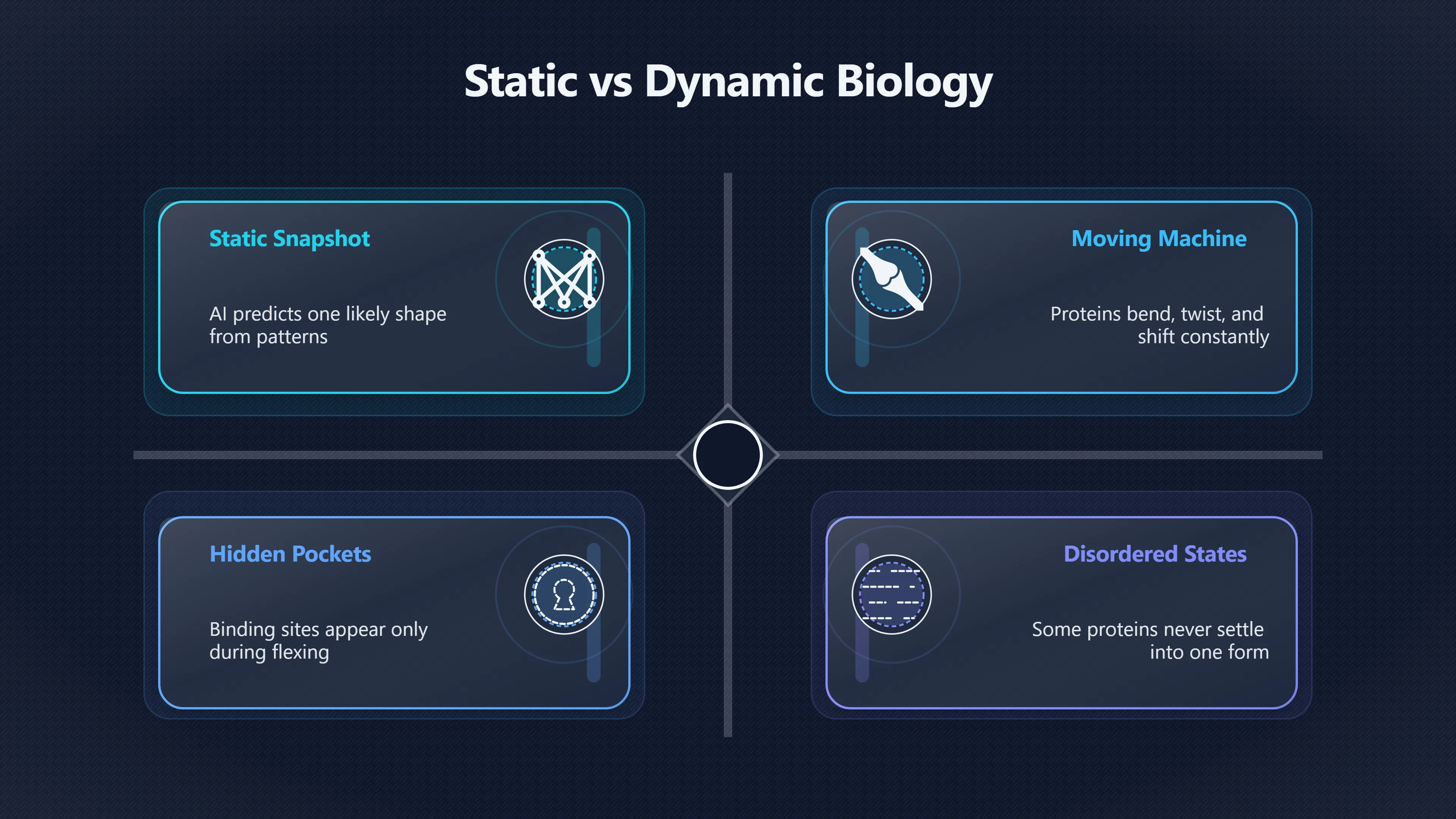 Static vs Dynamic Biology

Static Snapshot

AI predicts one likely shape from patterns

Moving Machine

Proteins bend, twist, and shift constantly

Hidden Pockets

Binding sites appear only during flexing

Disordered States

Some proteins never settle into one form